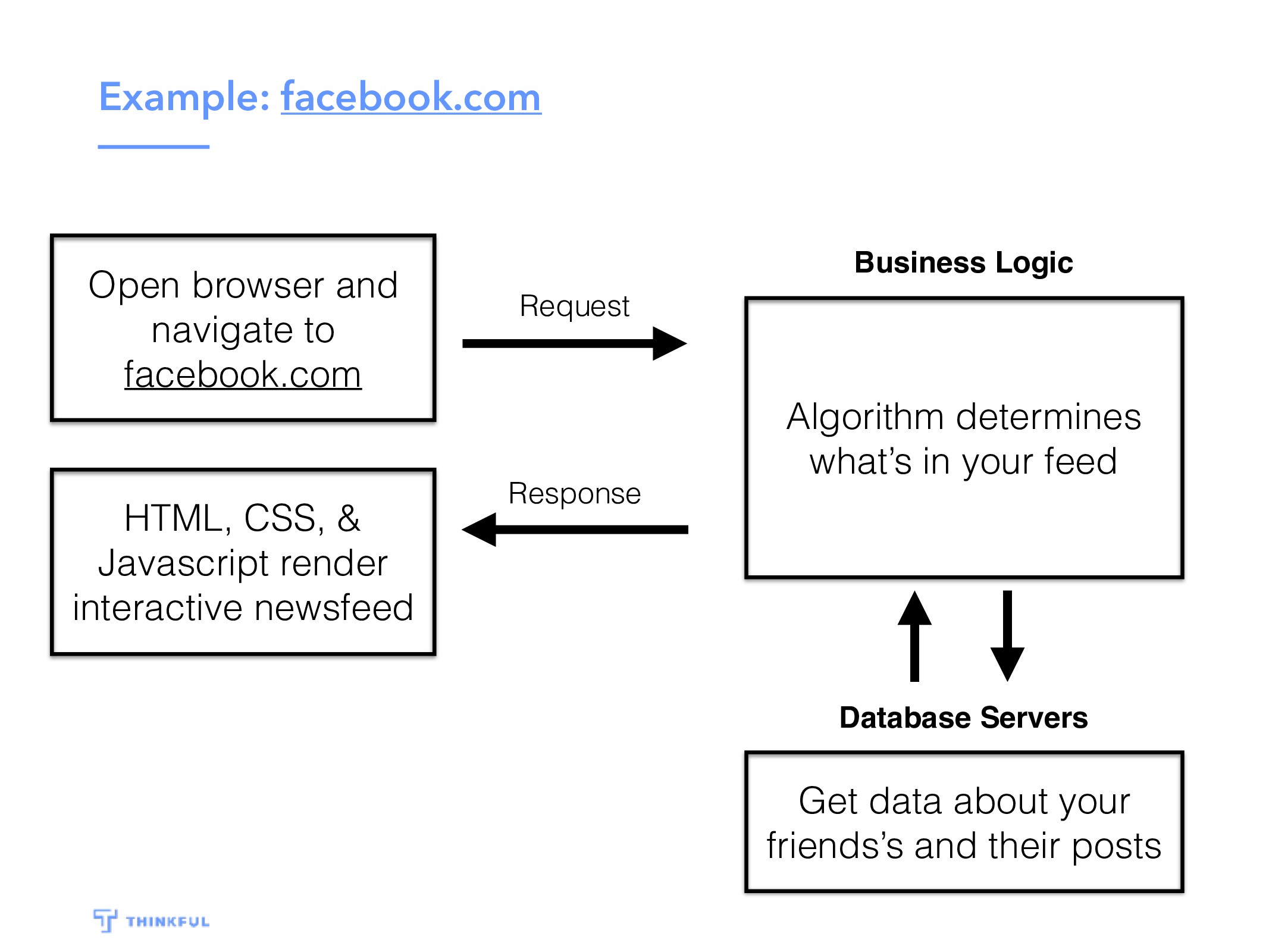 Example: facebook.com

Open browser and navigate to facebook.com

Request

Business Logic

Algorithm determines what's in your feed

Response

HTML, CSS, & Javascript render interactive newsfeed

Database Servers

Get data about your friends's and their posts

THINKFUL